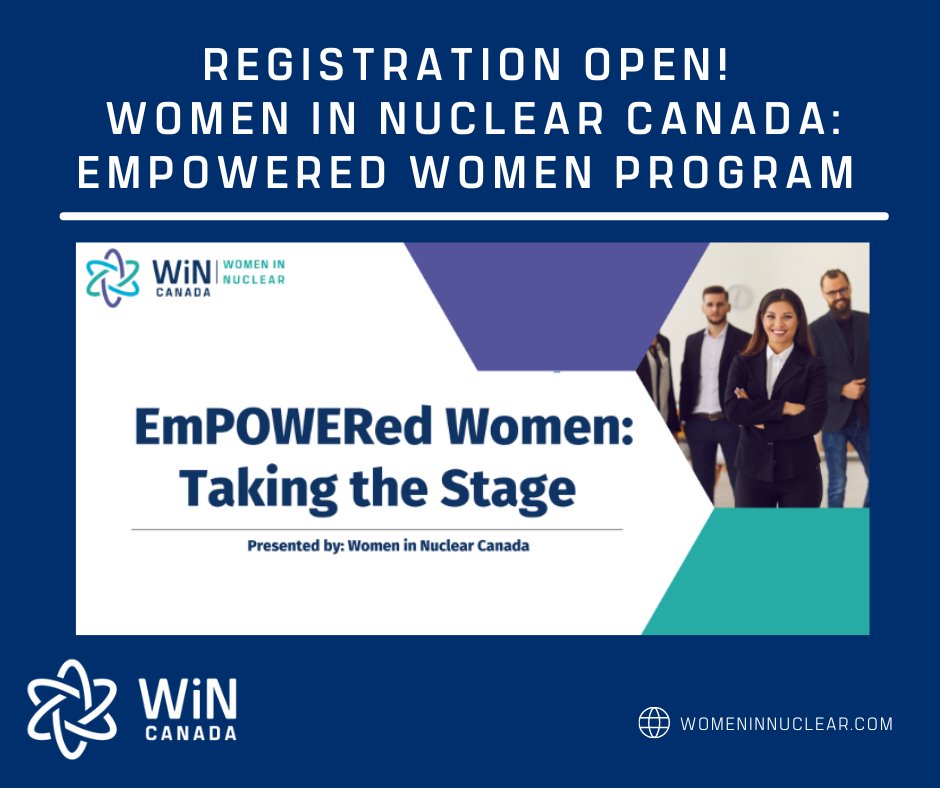 REGISTRATION OPEN!
WOMEN IN NUCLEAR CANADA:
EMPOWERED WOMEN PROGRAM

WiN CANADA | WOMEN IN NUCLEAR

EmPOWERed Women:
Taking the Stage

Presented by: Women in Nuclear Canada

WiN CANADA

WOMENINNUCLEAR.COM